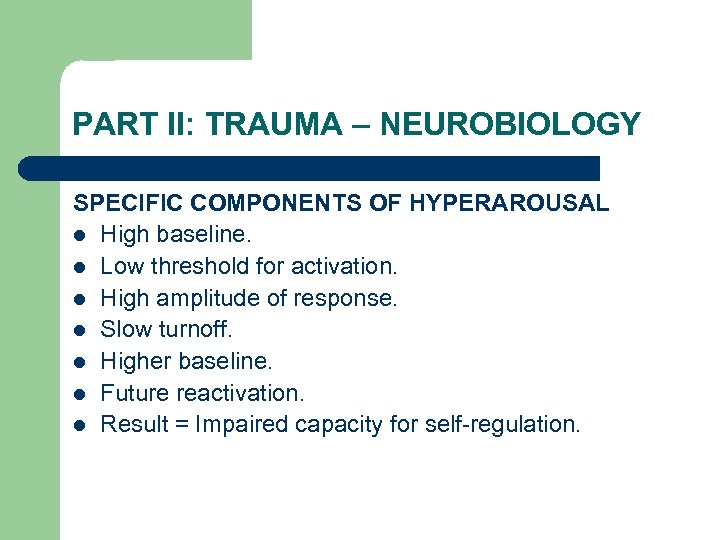 PART II: TRAUMA – NEUROBIOLOGY

SPECIFIC COMPONENTS OF HYPERAROUSAL

- High baseline.
- Low threshold for activation.
- High amplitude of response.
- Slow turnoff.
- Higher baseline.
- Future reactivation.
- Result = Impaired capacity for self-regulation.